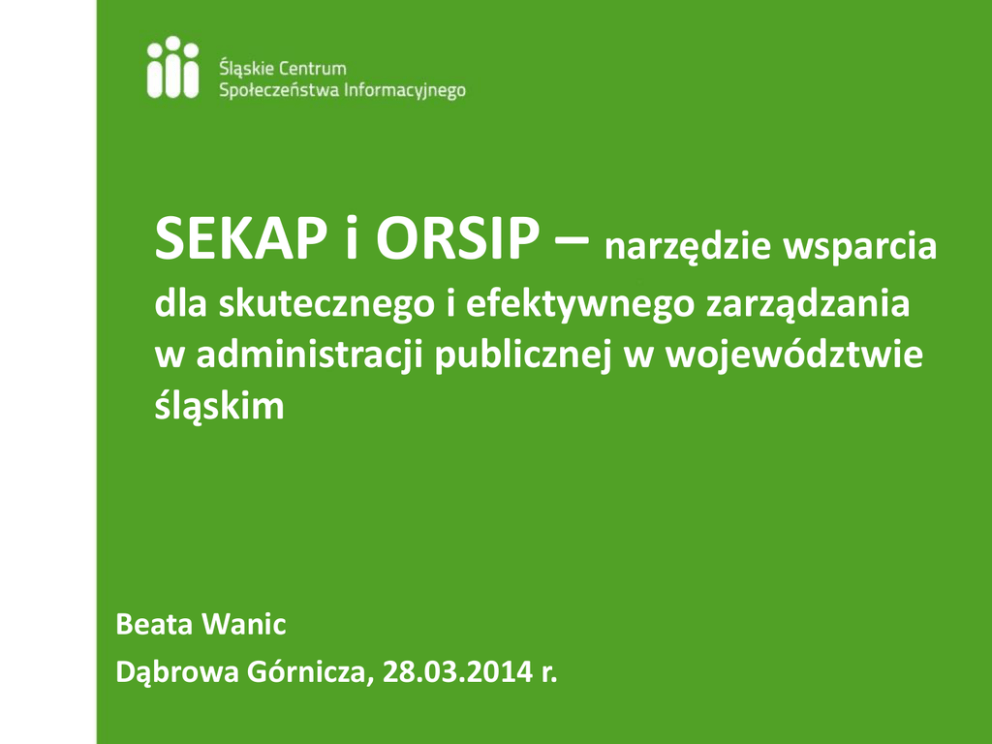 Śląskie Centrum
Społeczeństwa Informacyjnego

SEKAP i ORSIP – narzędzie wsparcia dla skutecznego i efektywnego zarządzania w administracji publicznej w województwie śląskim

Beata Wanic
Dąbrowa Górnicza, 28.03.2014 r.